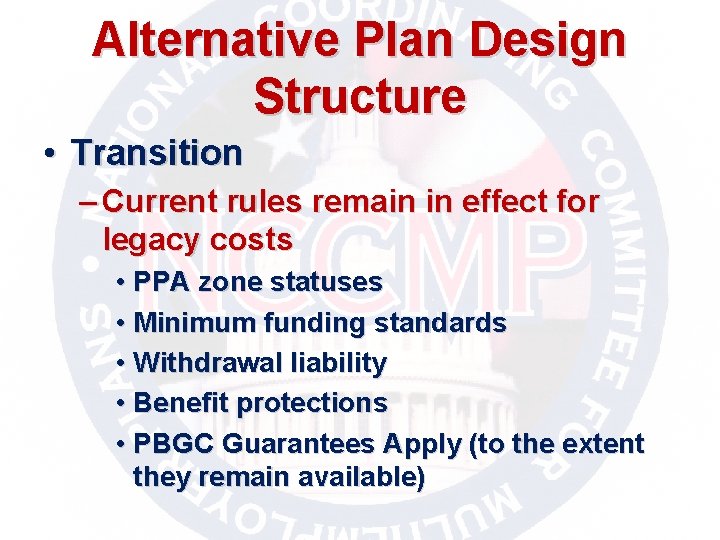 Alternative Plan Design Structure

• Transition

– Current rules remain in effect for legacy costs

• PPA zone statuses

• Minimum funding standards

• Withdrawal liability

• Benefit protections

• PBGC Guarantees Apply (to the extent they remain available)

NATIONAL COORDINATING COMMITTEE FOR MULTIEMPLOYER PLANS

NCCMP